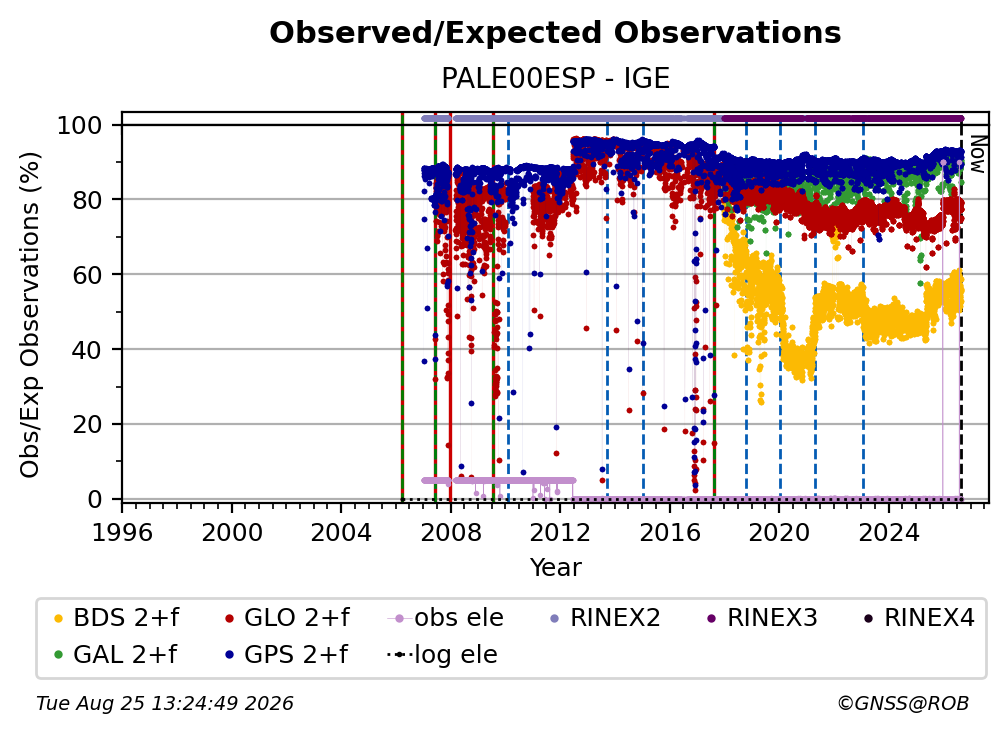 Observed/Expected Observations

PALE00ESP - IGE

Obs/Exp Observations (%)

100
80
60
40
20
0

Now

1996 2000 2004 2008 2012 2016 2020 2024

Year

BDS 2+f
GLO 2+f
obs ele
RINEX2
RINEX3
RINEX4
GAL 2+f
GPS 2+f
log ele

Tue Aug 25 13:24:49 2026

©GNSS@ROB